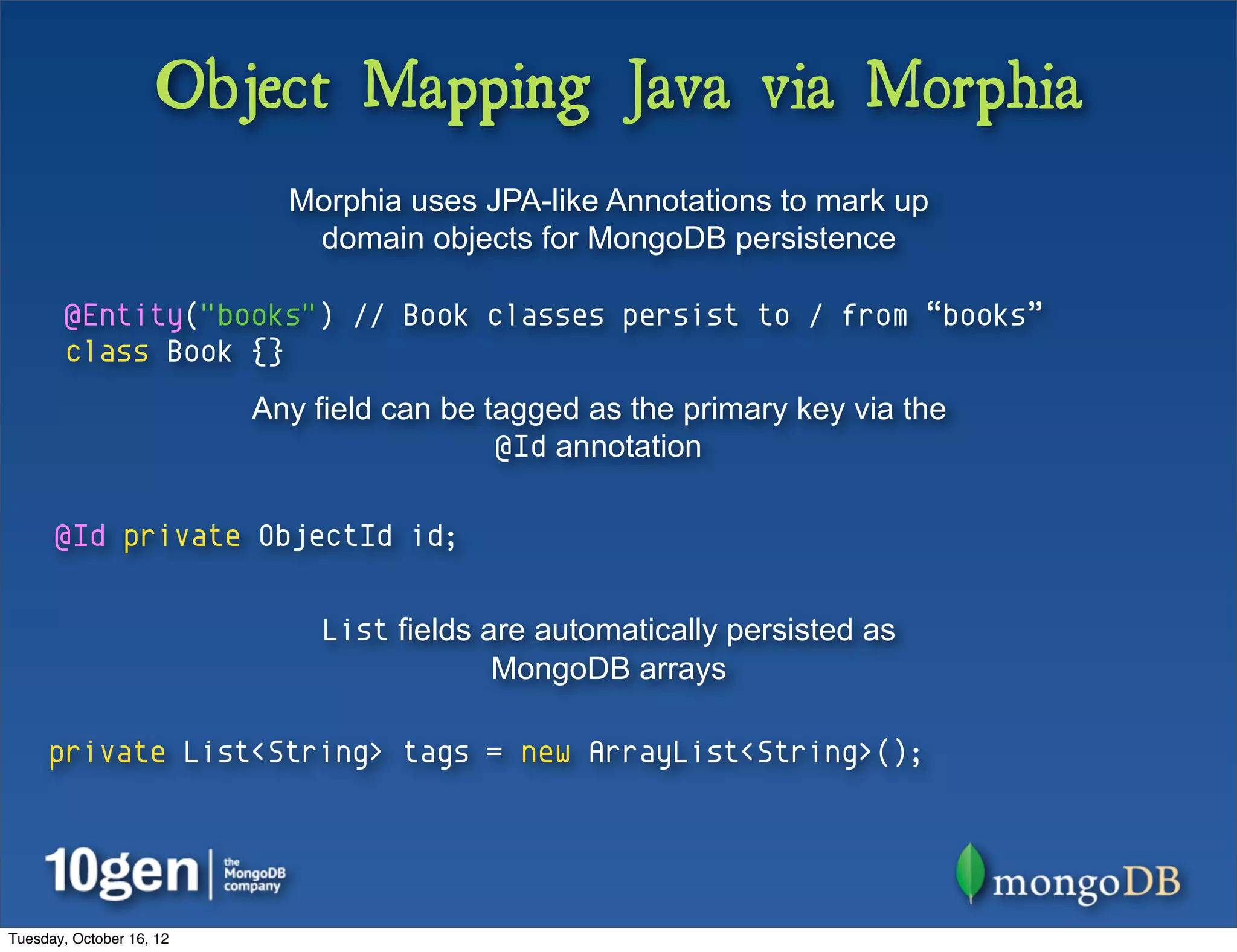 Object Mapping Java via Morphia

Morphia uses JPA-like Annotations to mark up domain objects for MongoDB persistence

@Entity("books") // Book classes persist to / from “books”
class Book {}

Any field can be tagged as the primary key via the @Id annotation

@Id private ObjectId id;

List fields are automatically persisted as MongoDB arrays

private List<String> tags = new ArrayList<String>();

10gen | the MongoDB company

mongoDB

Tuesday, October 16, 12